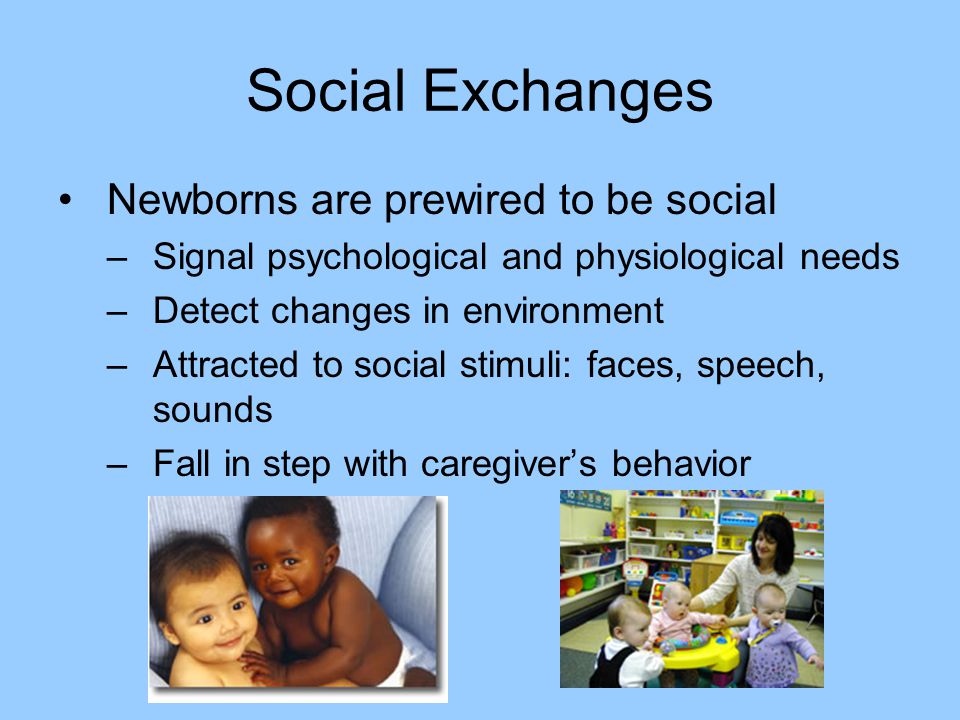 Social Exchanges

• Newborns are prewired to be social
  – Signal psychological and physiological needs
  – Detect changes in environment
  – Attracted to social stimuli: faces, speech, sounds
  – Fall in step with caregiver's behavior